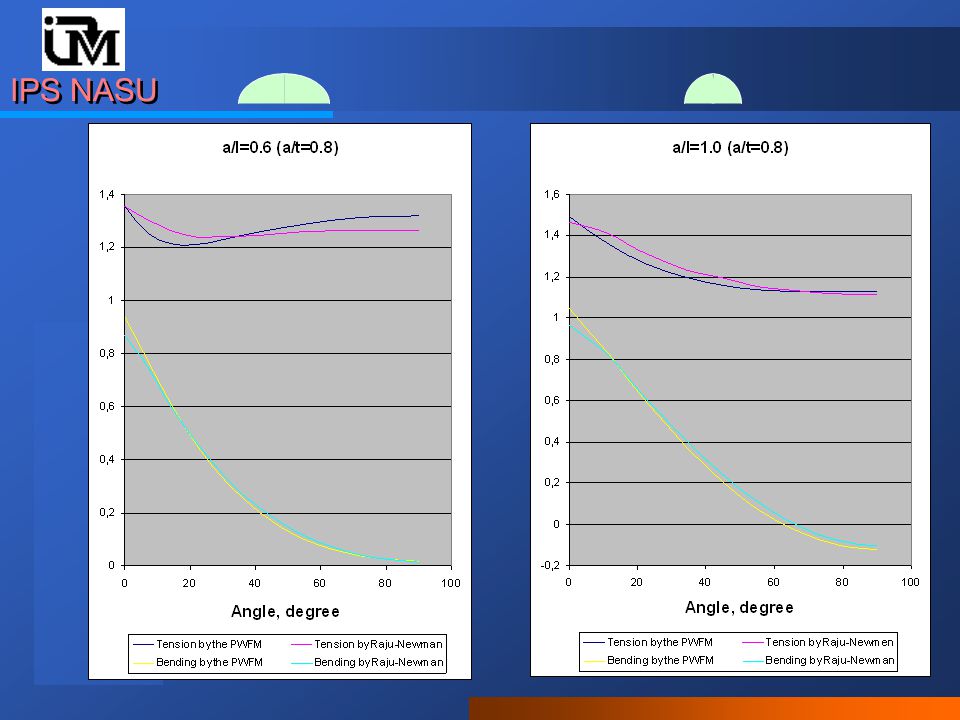 IPS NASU

a/l=0.6 (a/t=0.8)

1,4
1,2
1
0,8
0,6
0,4
0,2
0

0 20 40 60 80 100

Angle, degree

Tension by the PWFM
Tension by Raju-Newman
Bending by the PWFM
Bending by Raju-Newman

a/l=1.0 (a/t=0.8)

1,6
1,4
1,2
1
0,8
0,6
0,4
0,2
0
-0,2

0 20 40 60 80 100

Angle, degree

Tension by the PWFM
Tension by Raju-Newmen
Bending by the PWFM
Bending by Raju-Newman